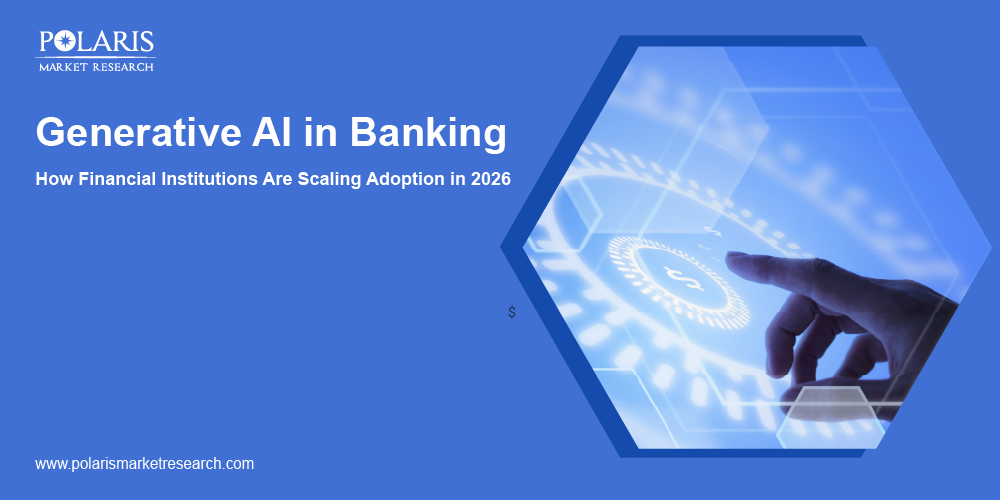 POLARIS
MARKET RESEARCH

Generative AI in Banking

How Financial Institutions Are Scaling Adoption in 2026

$

$

www.polarismarketresearch.com